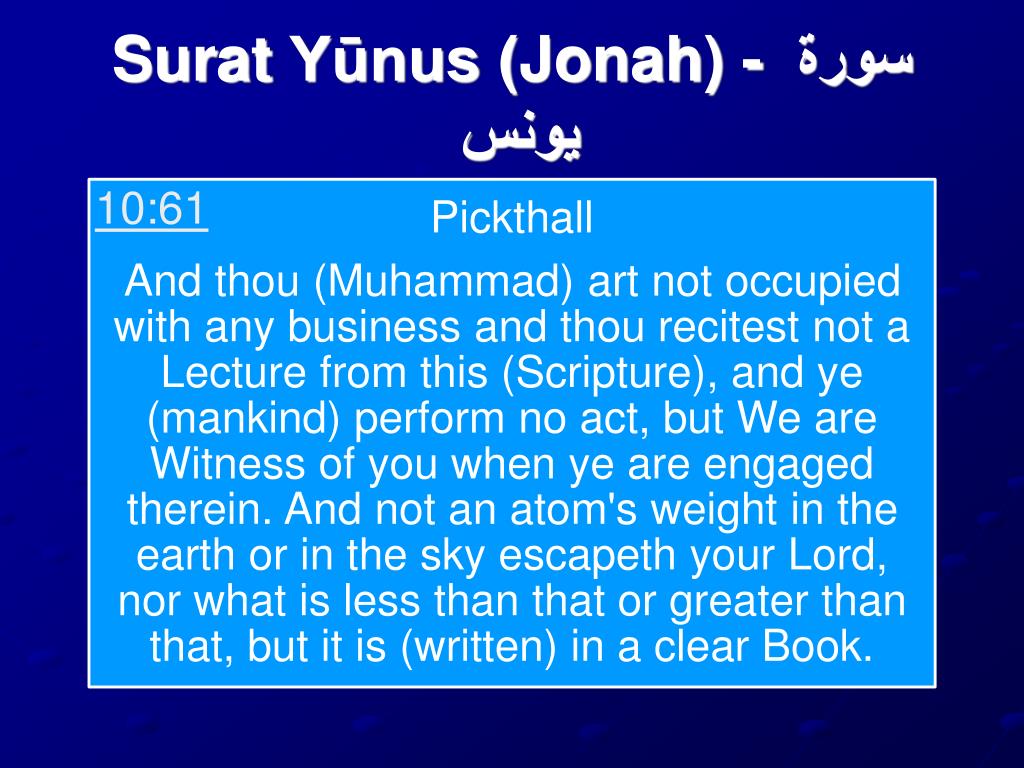 Surat Yūnus (Jonah) - سورة يونس

10:61

Pickthall

And thou (Muhammad) art not occupied with any business and thou recitest not a Lecture from this (Scripture), and ye (mankind) perform no act, but We are Witness of you when ye are engaged therein. And not an atom's weight in the earth or in the sky escapeth your Lord, nor what is less than that or greater than that, but it is (written) in a clear Book.